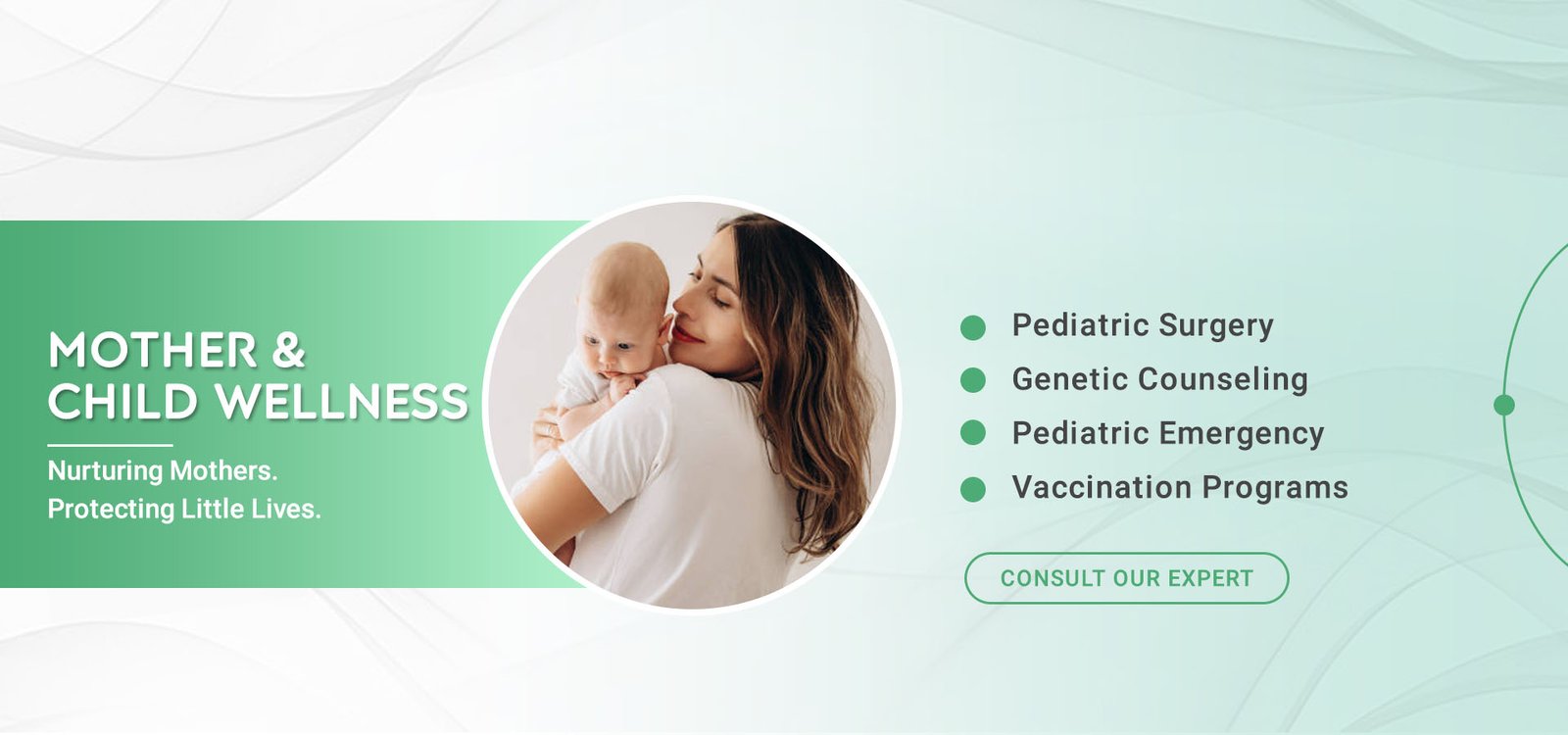 MOTHER & CHILD WELLNESS

Nurturing Mothers.
Protecting Little Lives.

Pediatric Surgery
Genetic Counseling
Pediatric Emergency
Vaccination Programs

CONSULT OUR EXPERT